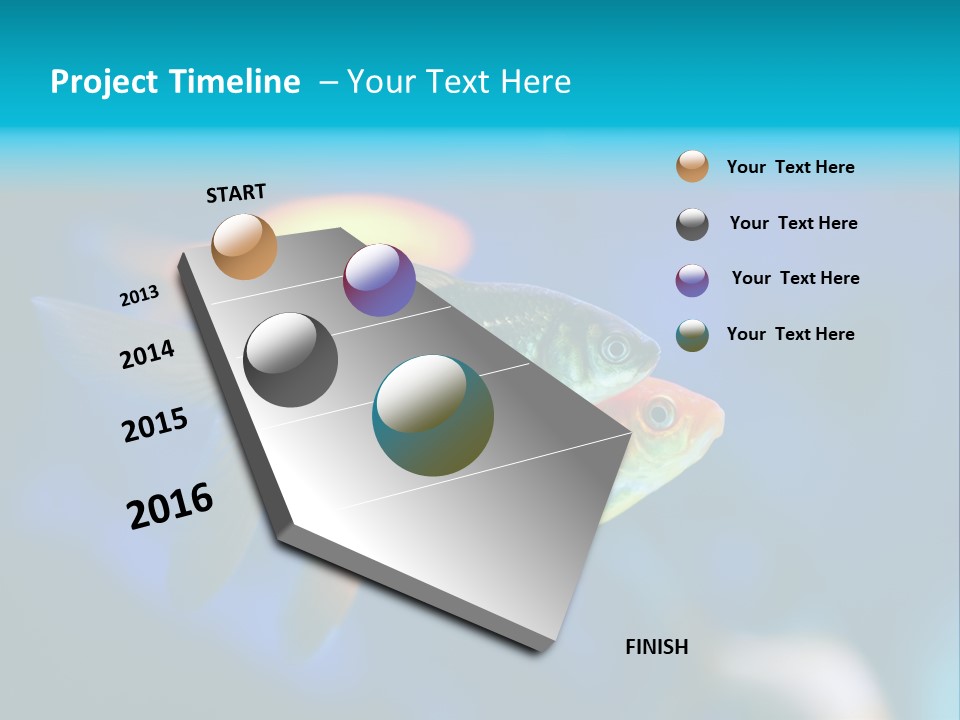 Project Timeline – Your Text Here

START

2013

2014

2015

2016

FINISH

Your Text Here

Your Text Here

Your Text Here

Your Text Here